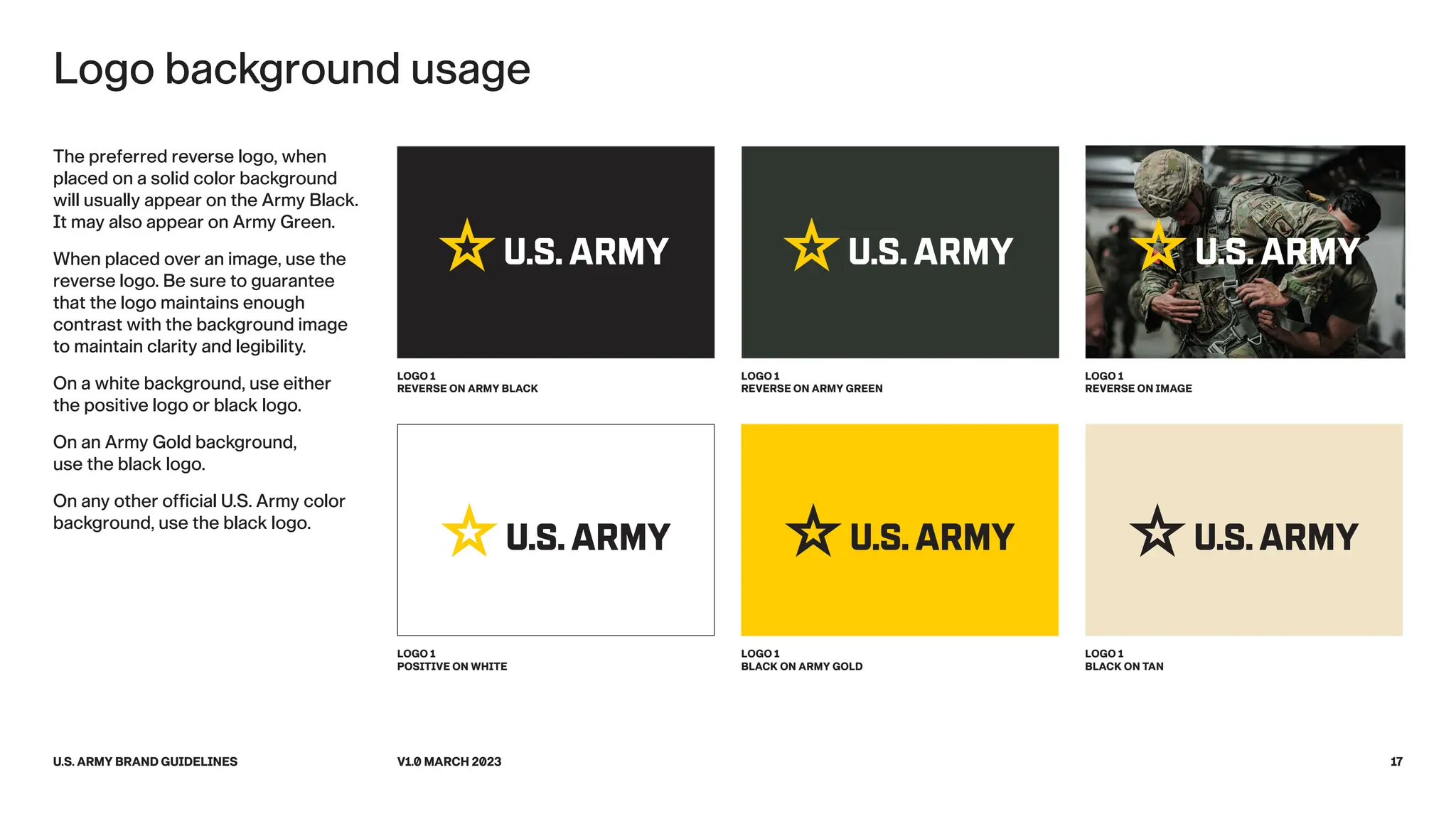 Logo background usage

The preferred reverse logo, when placed on a solid color background will usually appear on the Army Black. It may also appear on Army Green.

When placed over an image, use the reverse logo. Be sure to guarantee that the logo maintains enough contrast with the background image to maintain clarity and legibility.

On a white background, use either the positive logo or black logo.

On an Army Gold background, use the black logo.

On any other official U.S. Army color background, use the black logo.

U.S. ARMY

LOGO 1
REVERSE ON ARMY BLACK

U.S. ARMY

LOGO 1
REVERSE ON ARMY GREEN

U.S. ARMY

LOGO 1
REVERSE ON IMAGE

U.S. ARMY

LOGO 1
POSITIVE ON WHITE

U.S. ARMY

LOGO 1
BLACK ON ARMY GOLD

U.S. ARMY

LOGO 1
BLACK ON TAN

U.S. ARMY BRAND GUIDELINES

V1.0 MARCH 2023

17